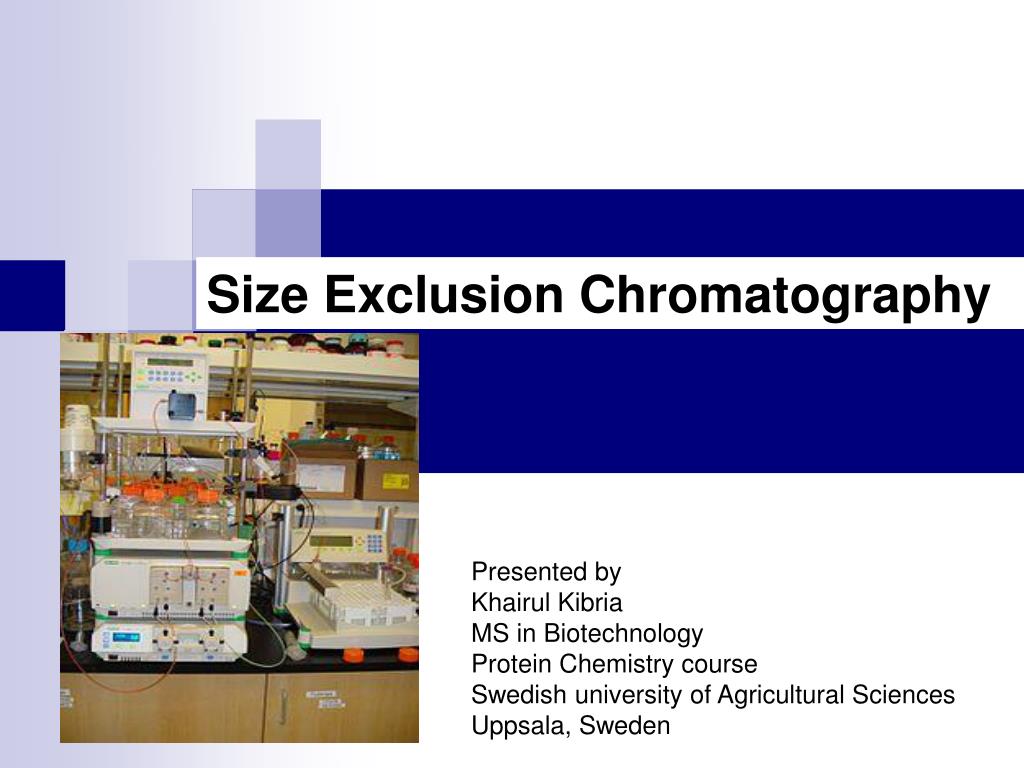 Size Exclusion Chromatography

Presented by
Khairul Kibria
MS in Biotechnology
Protein Chemistry course
Swedish university of Agricultural Sciences
Uppsala, Sweden